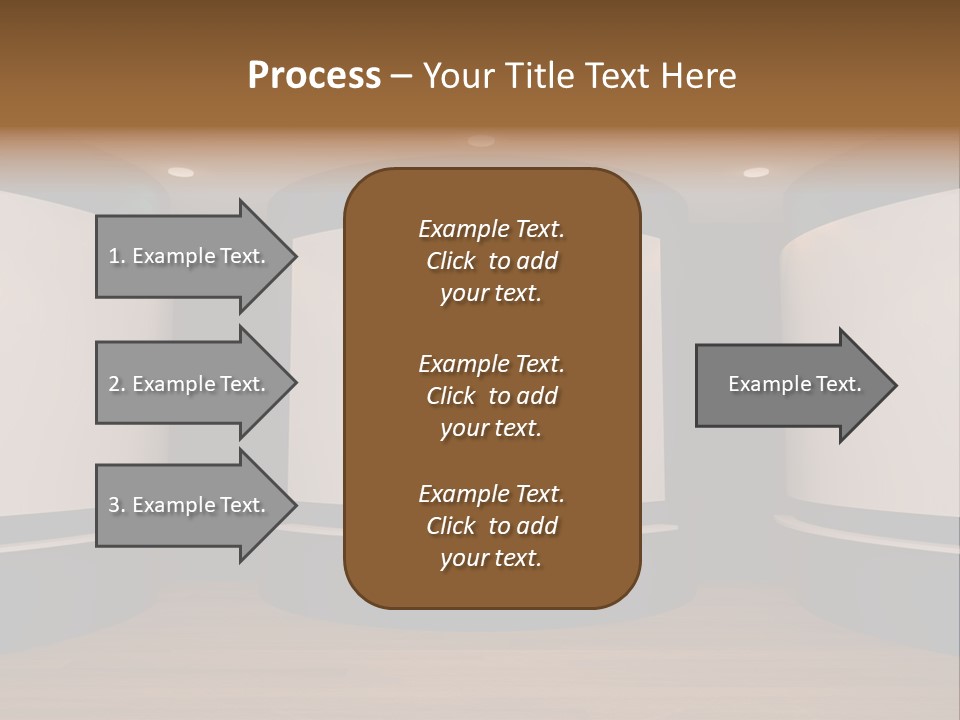 Process – Your Title Text Here

1. Example Text.

2. Example Text.

3. Example Text.

Example Text. Click to add your text.

Example Text. Click to add your text.

Example Text. Click to add your text.

Example Text.